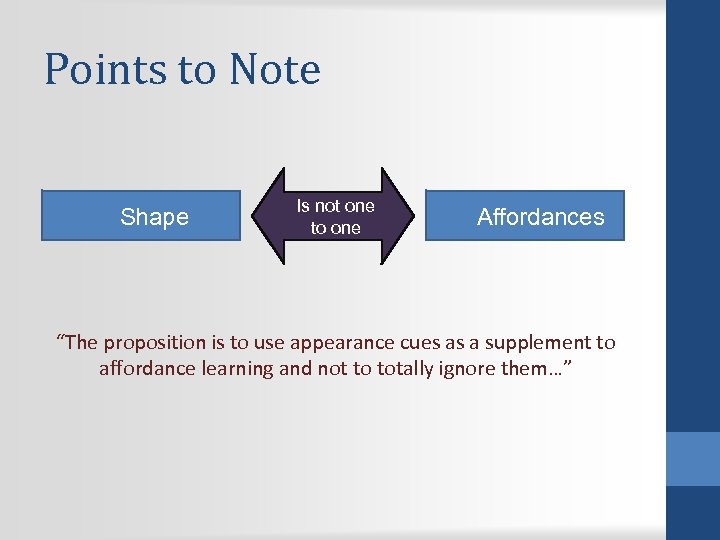 Points to Note

Shape

Is not one to one

Affordances

“The proposition is to use appearance cues as a supplement to affordance learning and not to totally ignore them…”